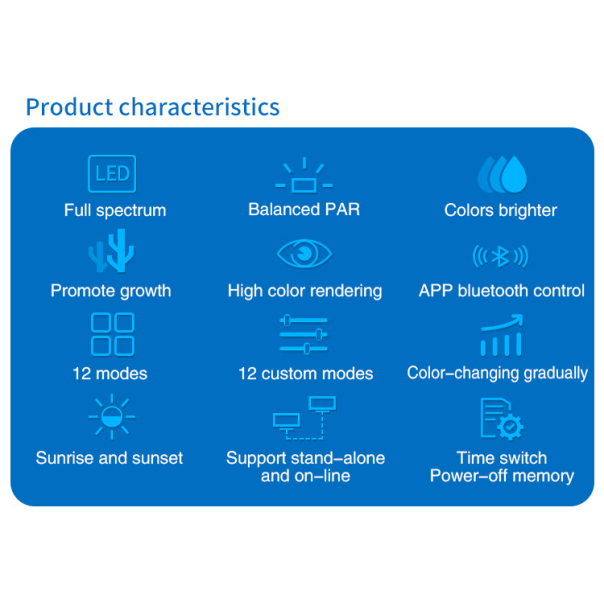 Product characteristics

LED

Full spectrum

Balanced PAR

Colors brighter

Promote growth

High color rendering

APP bluetooth control

12 modes

12 custom modes

Color-changing gradually

Sunrise and sunset

Support stand-alone and on-line

Time switch
Power-off memory